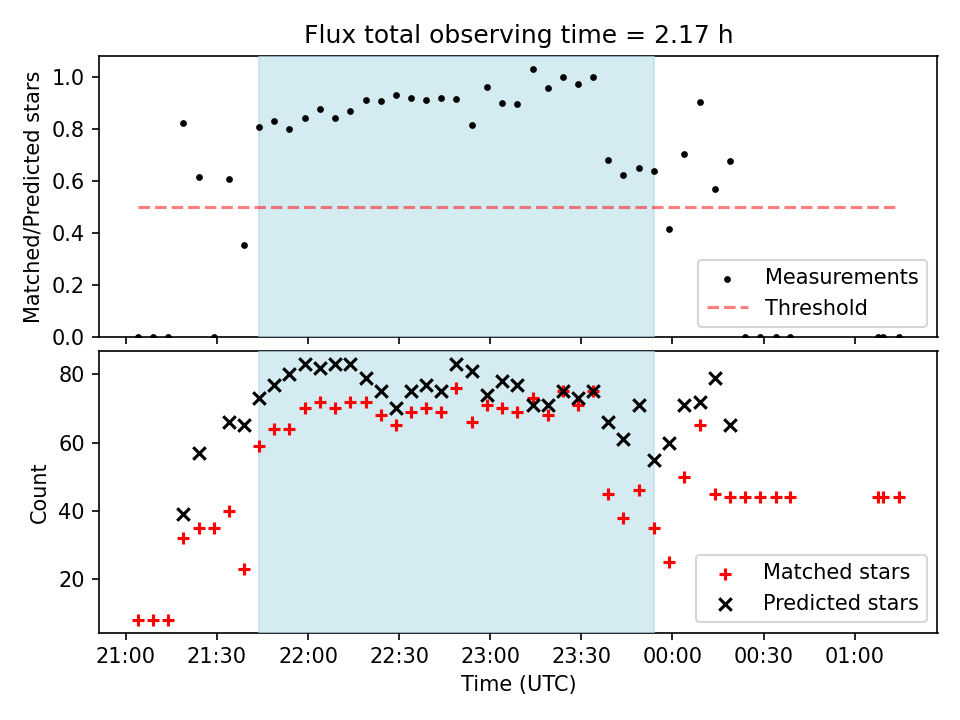 Flux total observing time = 2.17 h

Matched/Predicted stars

1.0
0.8
0.6
0.4
0.2
0.0

Measurements
Threshold

Count

80
60
40
20

Matched stars
Predicted stars

21:00 21:30 22:00 22:30 23:00 23:30 00:00 00:30 01:00

Time (UTC)